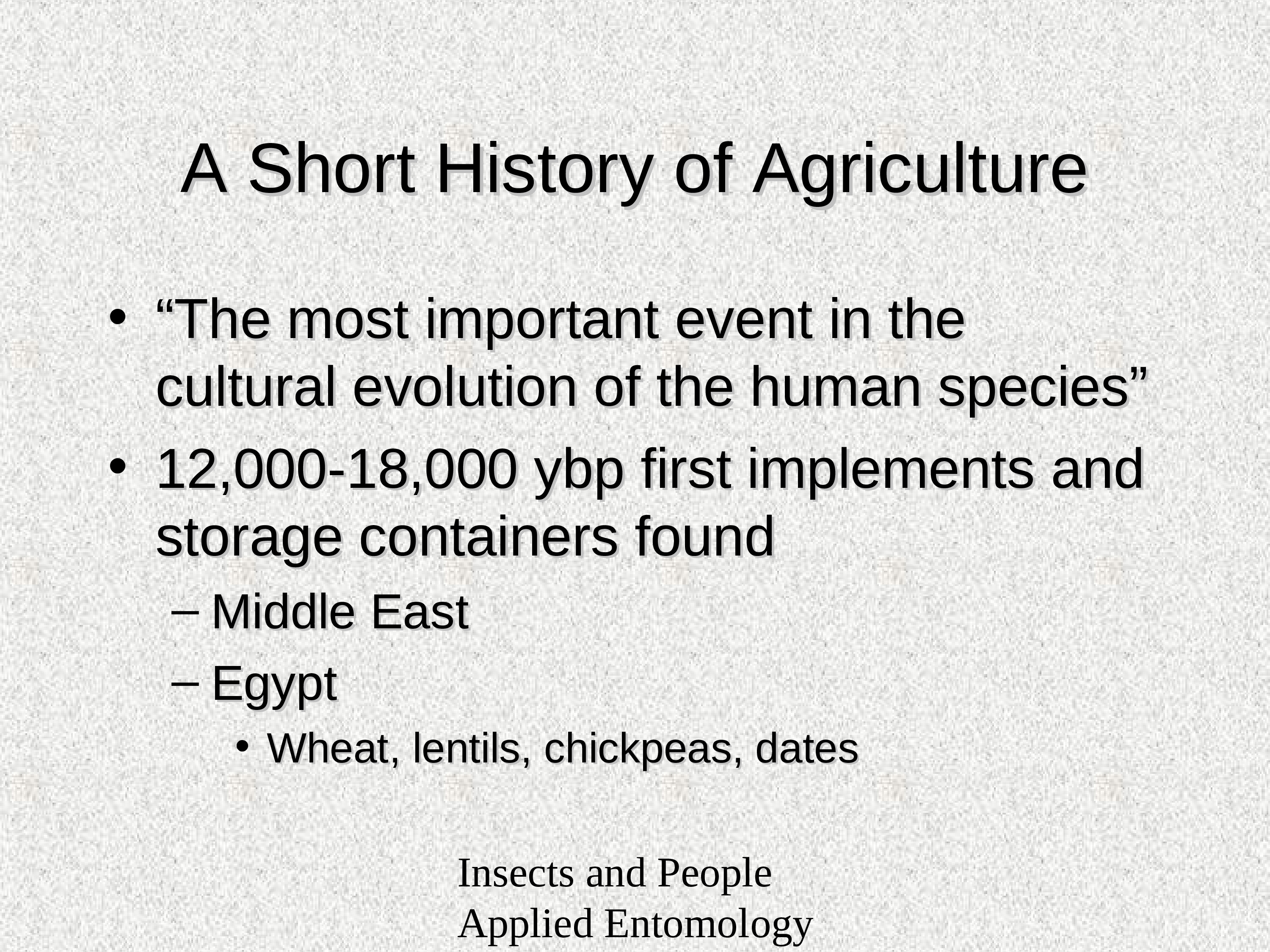 A Short History of Agriculture

• “The most important event in the cultural evolution of the human species”
• 12,000-18,000 ybp first implements and storage containers found
– Middle East
– Egypt
• Wheat, lentils, chickpeas, dates

Insects and People
Applied Entomology